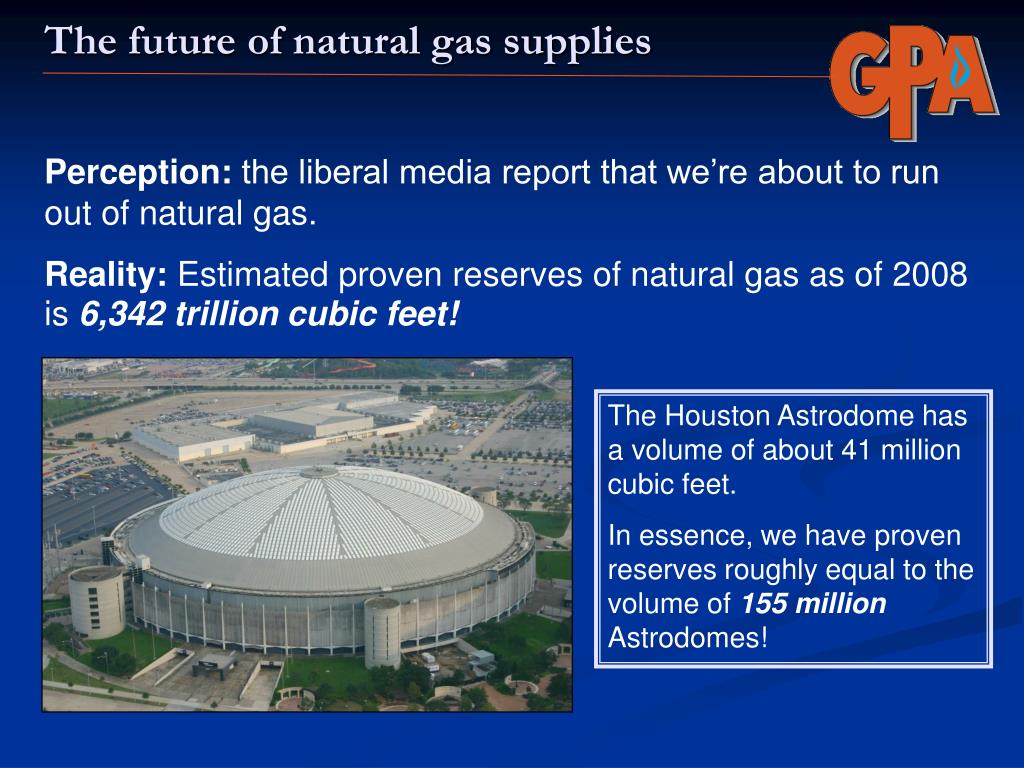 The future of natural gas supplies

GPA

Perception: the liberal media report that we're about to run out of natural gas.

Reality: Estimated proven reserves of natural gas as of 2008 is 6,342 trillion cubic feet!

The Houston Astrodome has a volume of about 41 million cubic feet.

In essence, we have proven reserves roughly equal to the volume of 155 million Astrodomes!